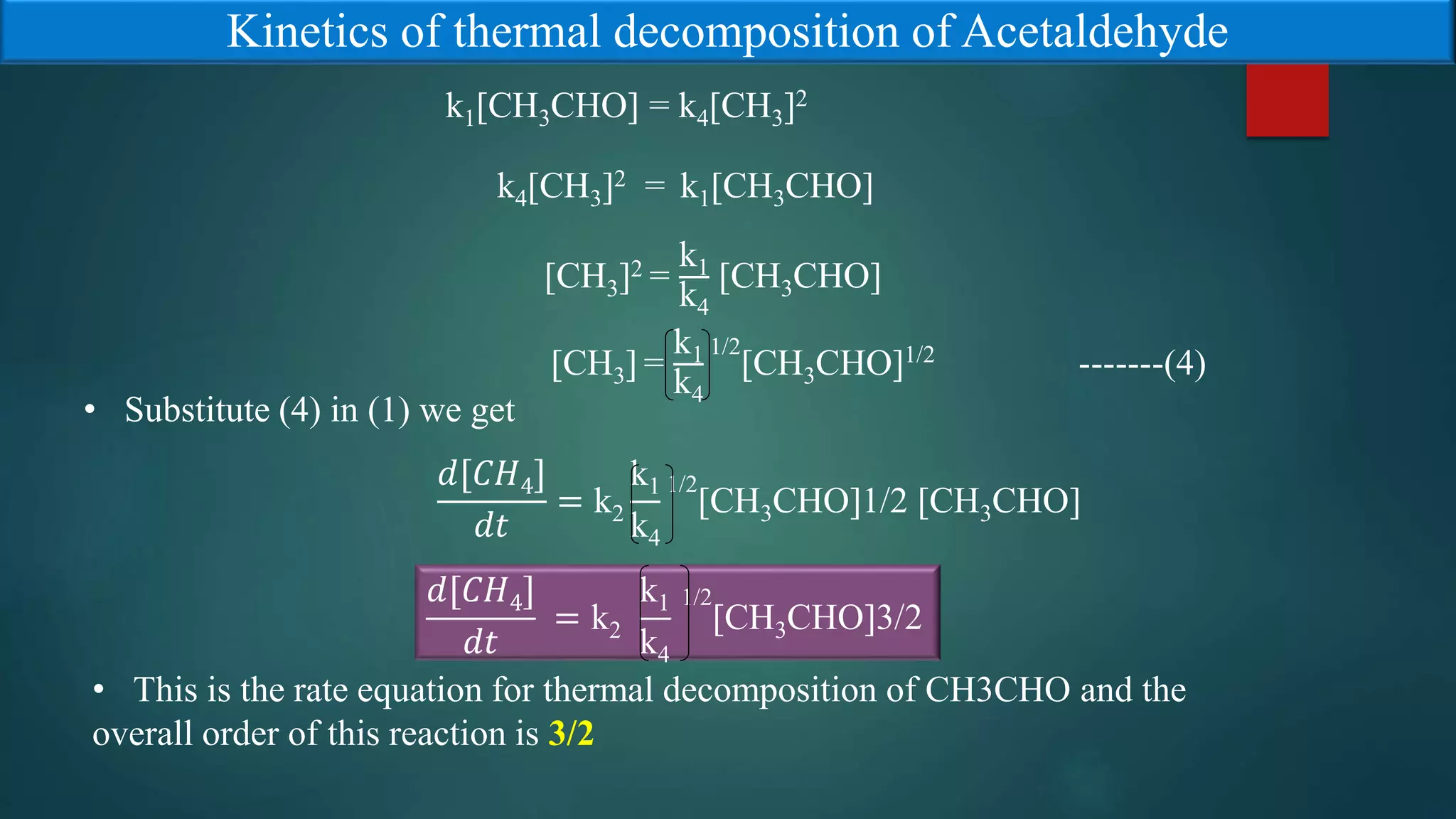 Kinetics of thermal decomposition of Acetaldehyde

$k_1[CH_3CHO] = k_4[CH_3]^2$

$k_4[CH_3]^2 = k_1[CH_3CHO]$

$[CH_3]^2 = \frac{k_1}{k_4}[CH_3CHO]$

$[CH_3] = \left(\frac{k_1}{k_4}\right)^{1/2}[CH_3CHO]^{1/2}$ -------(4)

• Substitute (4) in (1) we get

$\frac{d[CH_4]}{dt} = k_2\left(\frac{k_1}{k_4}\right)^{1/2}[CH_3CHO]1/2\ [CH_3CHO]$

$\frac{d[CH_4]}{dt} = k_2\left(\frac{k_1}{k_4}\right)^{1/2}[CH_3CHO]3/2$

• This is the rate equation for thermal decomposition of CH3CHO and the overall order of this reaction is 3/2